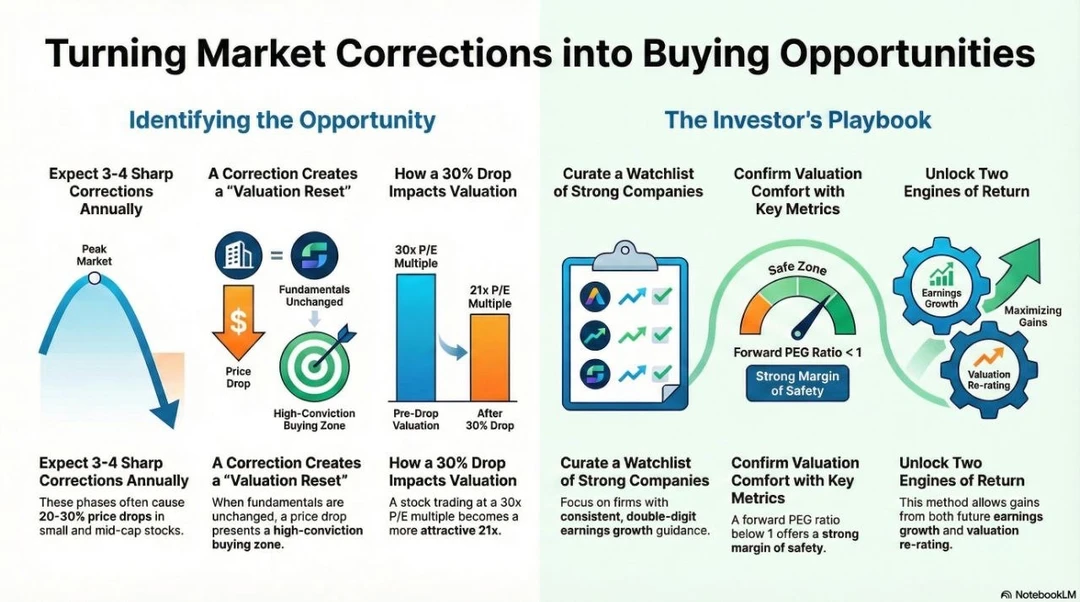 Turning Market Corrections into Buying Opportunities

Identifying the Opportunity

Expect 3-4 Sharp Corrections Annually

Peak Market

A Correction Creates a "Valuation Reset"

Fundamentals Unchanged

Price Drop

High-Conviction Buying Zone

How a 30% Drop Impacts Valuation

30x P/E Multiple

21x P/E Multiple

Pre-Drop Valuation

After 30% Drop

Expect 3-4 Sharp Corrections Annually

These phases often cause 20-30% price drops in small and mid-cap stocks.

A Correction Creates a "Valuation Reset"

When fundamentals are unchanged, a price drop presents a high-conviction buying zone.

How a 30% Drop Impacts Valuation

A stock trading at a 30x P/E multiple becomes a more attractive 21x.

The Investor's Playbook

Curate a Watchlist of Strong Companies

Confirm Valuation Comfort with Key Metrics

Safe Zone

Forward PEG Ratio < 1

Strong Margin of Safety

Unlock Two Engines of Return

Earnings Growth

Maximizing Gains

Valuation Re-rating

Curate a Watchlist of Strong Companies

Focus on firms with consistent, double-digit earnings growth guidance.

Confirm Valuation Comfort with Key Metrics

A forward PEG ratio below 1 offers a strong margin of safety.

Unlock Two Engines of Return

This method allows gains from both future earnings growth and valuation re-rating.

NotebookLM